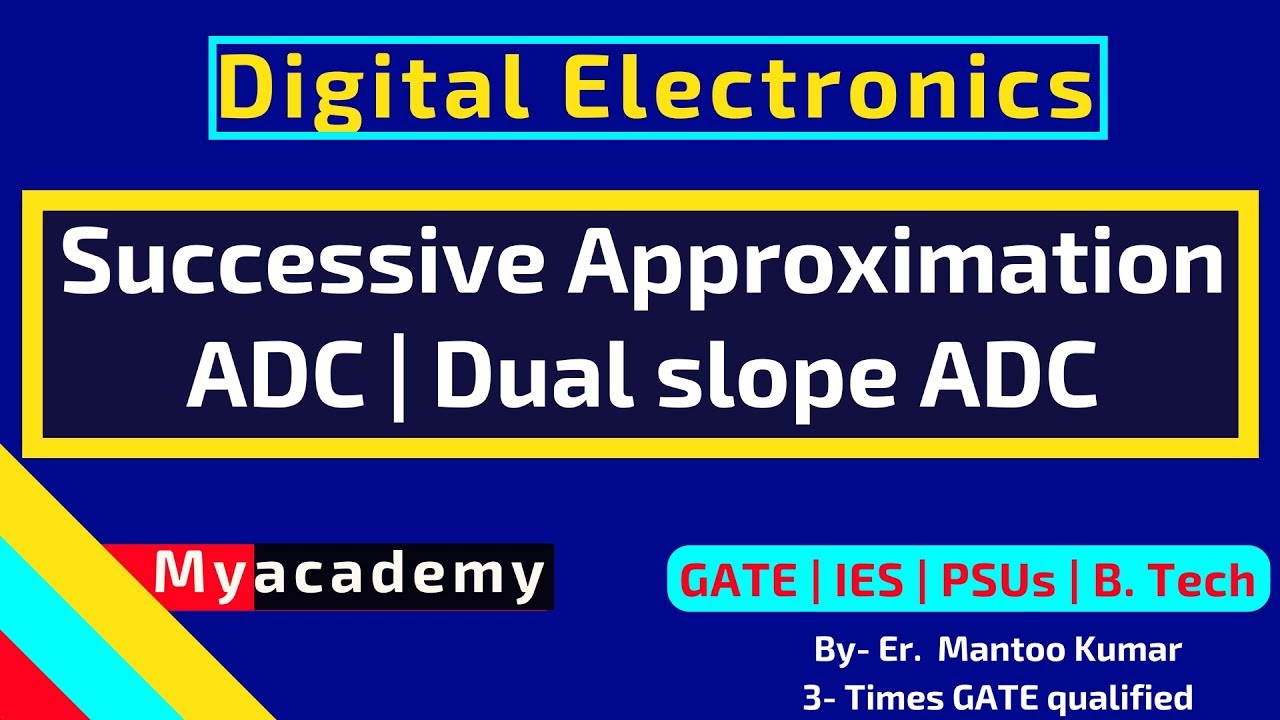 Digital Electronics

Successive Approximation ADC | Dual slope ADC

Myacademy

GATE | IES | PSUs | B. Tech

By- Er. Mantoo Kumar
3- Times GATE qualified